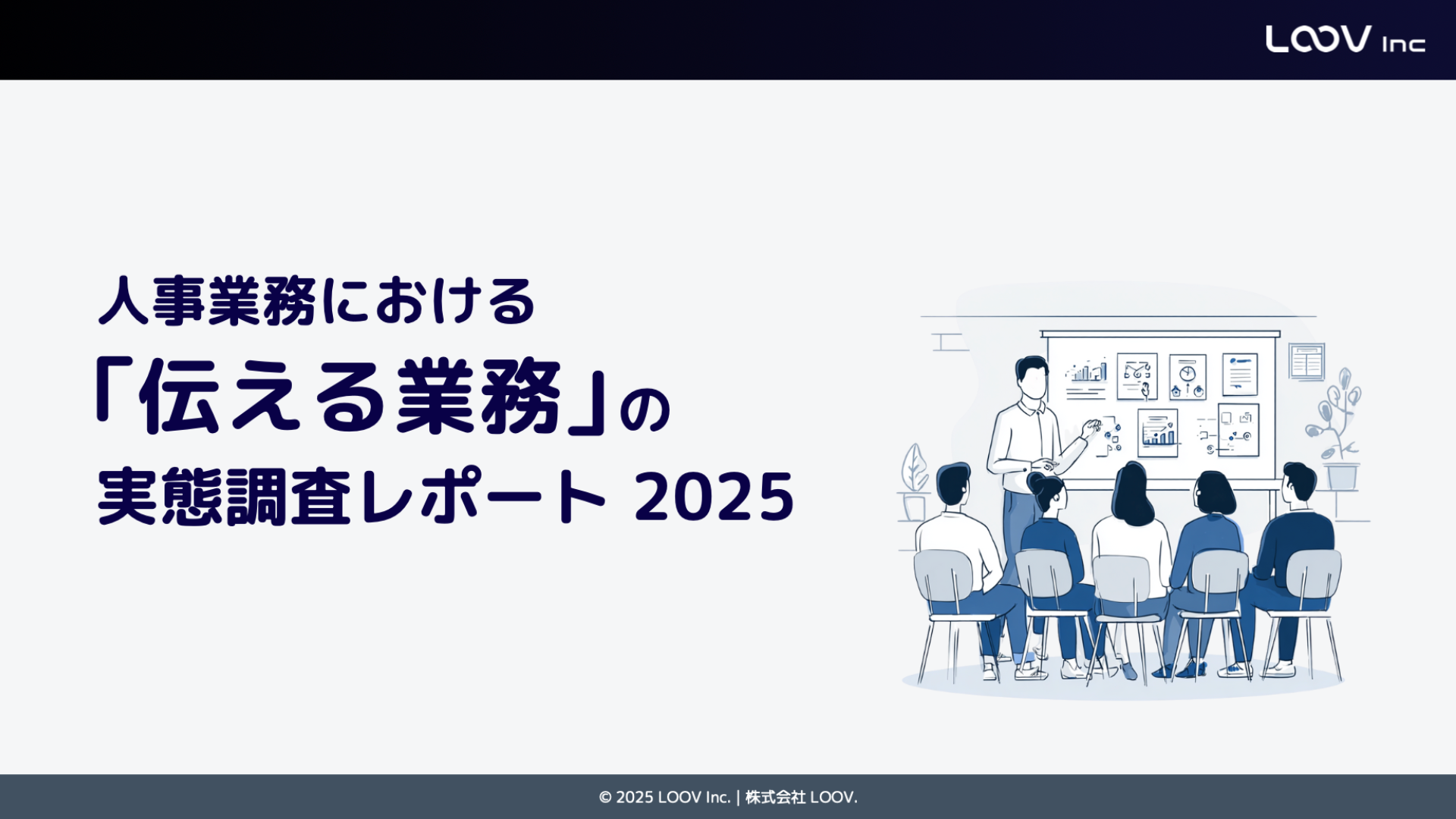 LOOV Inc

人事業務における
「伝える業務」の
実態調査レポート 2025

© 2025 LOOV Inc. | 株式会社 LOOV.